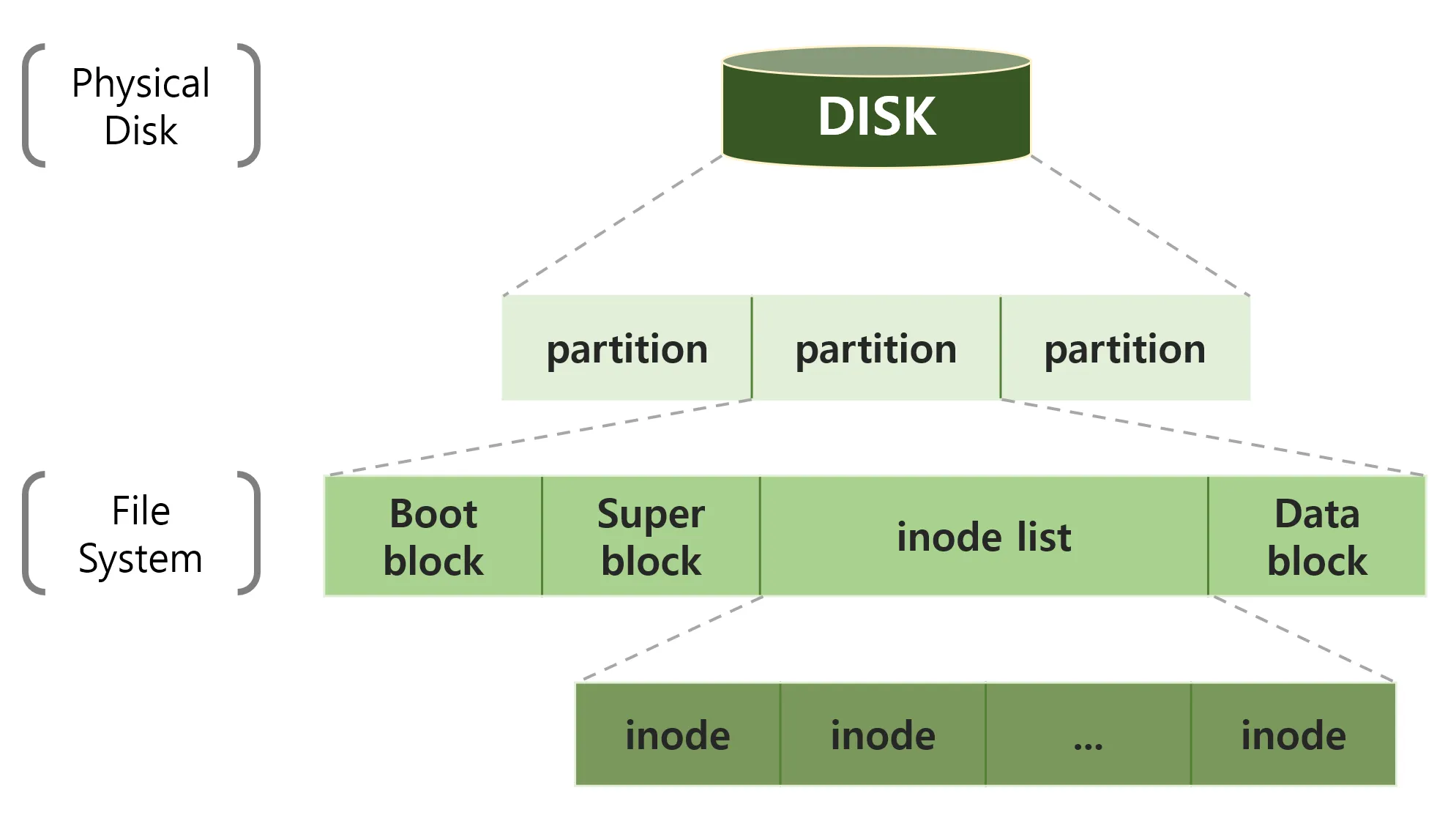 Physical Disk

DISK

partition

partition

partition

File System

Boot block

Super block

inode list

Data block

inode

inode

...

inode